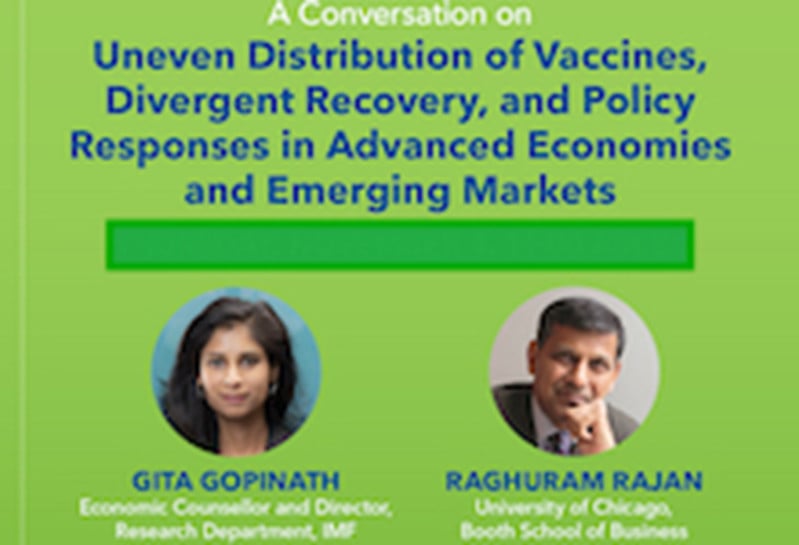 A Conversation on
Uneven Distribution of Vaccines, Divergent Recovery, and Policy Responses in Advanced Economies and Emerging Markets

GITA GOPINATH
Economic Counsellor and Director, Research Department, IMF

RAGHURAM RAJAN
University of Chicago, Booth School of Business